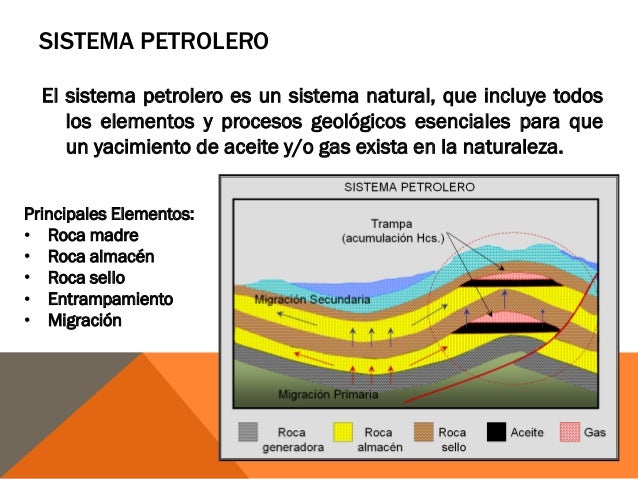 SISTEMA PETROLERO

El sistema petrolero es un sistema natural, que incluye todos los elementos y procesos geológicos esenciales para que un yacimiento de aceite y/o gas exista en la naturaleza.

Principales Elementos:
• Roca madre
• Roca almacén
• Roca sello
• Entrampamiento
• Migración

SISTEMA PETROLERO

Trampa
(acumulación Hcs.)

Migración Secundaria

Migración Primaria

Roca generadora
Roca almacén
Roca sello
Aceite
Gas